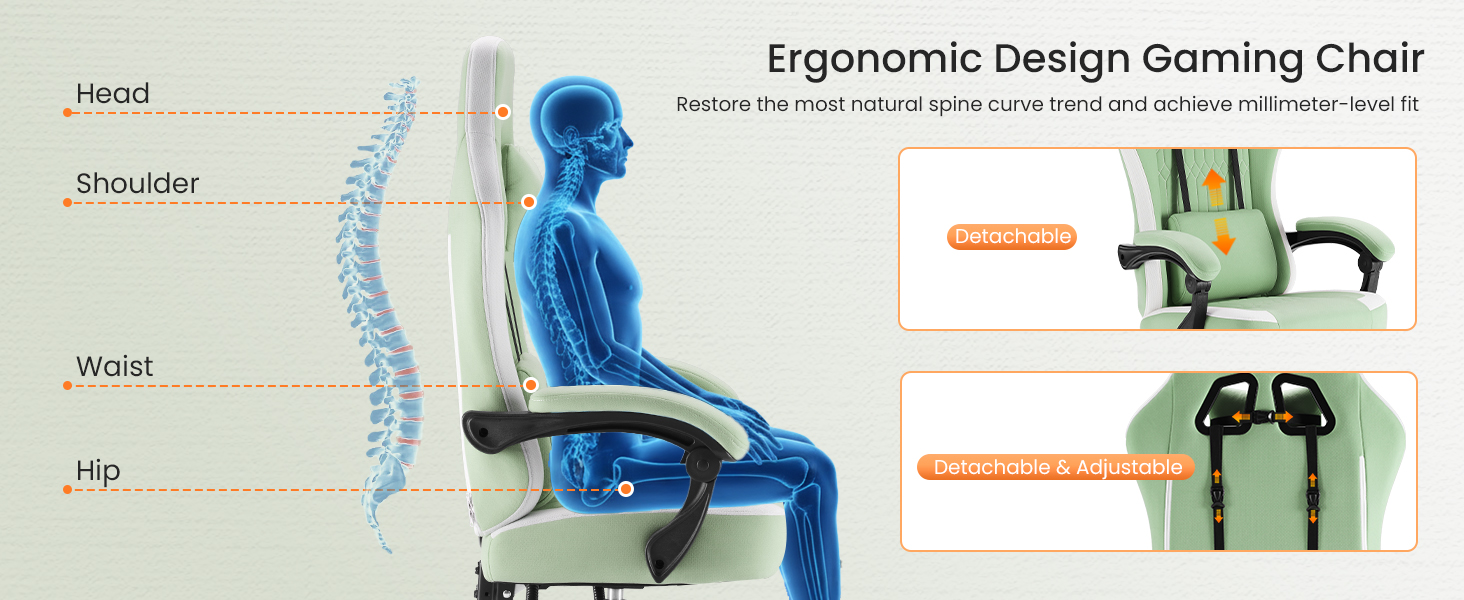 Ergonomic Design Gaming Chair

Restore the most natural spine curve trend and achieve millimeter-level fit

Head

Shoulder

Waist

Hip

Detachable

Detachable & Adjustable